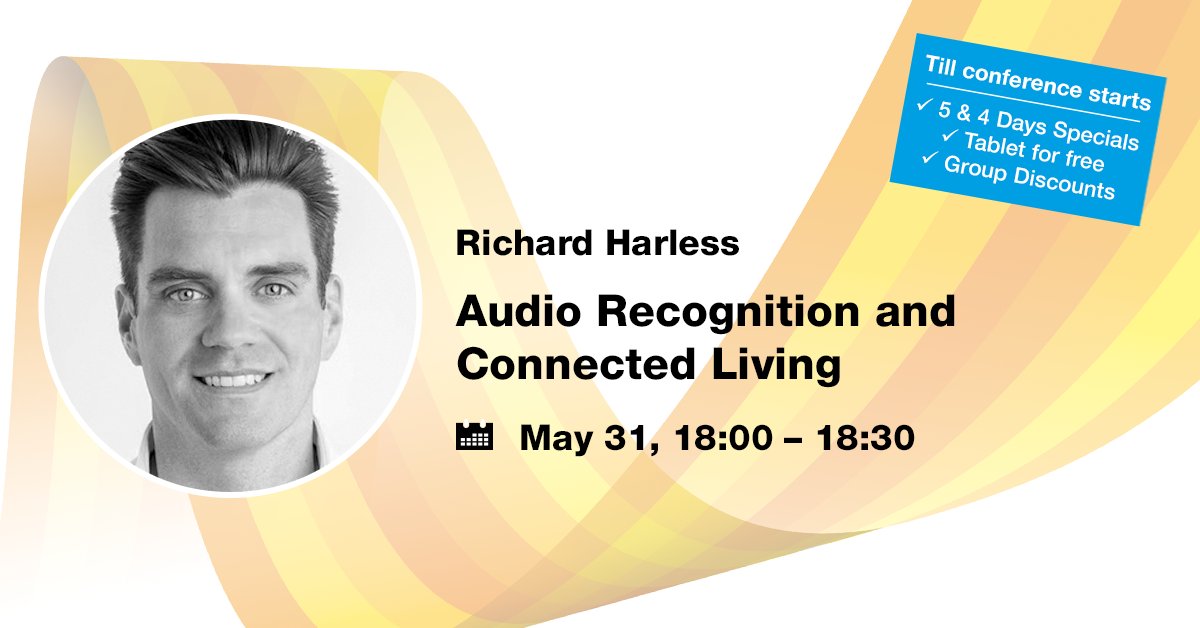 Till conference starts
✓ 5 & 4 Days Specials
✓ Tablet for free
✓ Group Discounts

Richard Harless

Audio Recognition and Connected Living

May 31, 18:00 – 18:30